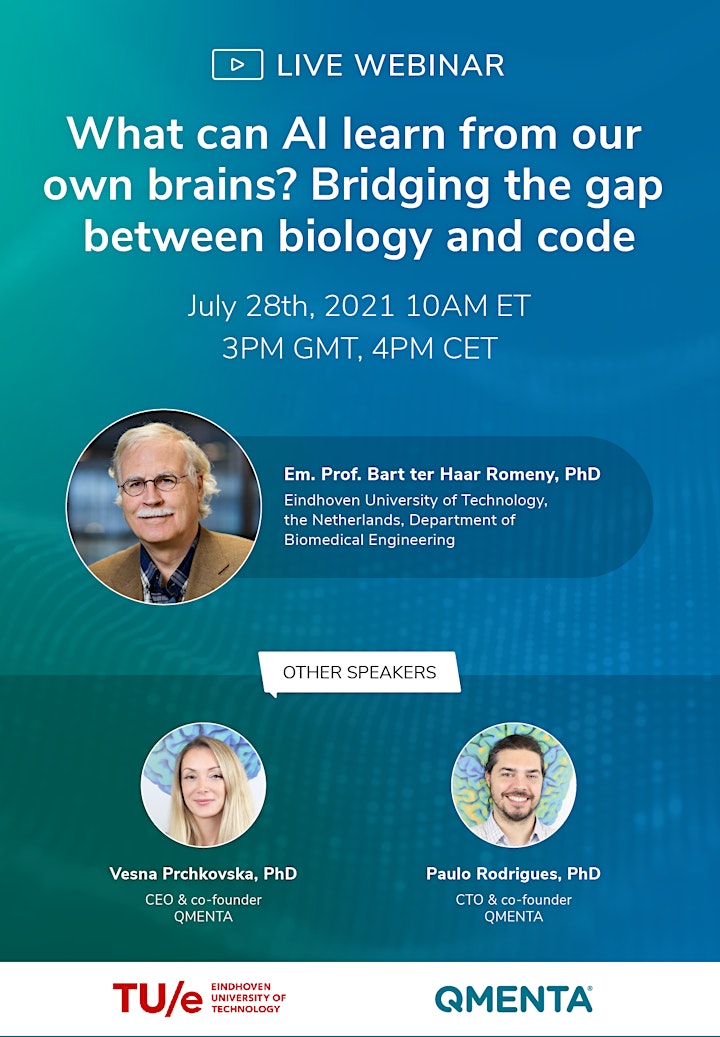 LIVE WEBINAR

What can AI learn from our own brains? Bridging the gap between biology and code

July 28th, 2021 10AM ET
3PM GMT, 4PM CET

Em. Prof. Bart ter Haar Romeny, PhD
Eindhoven University of Technology, the Netherlands, Department of Biomedical Engineering

OTHER SPEAKERS

Vesna Prchkovska, PhD
CEO & co-founder
QMENTA

Paulo Rodrigues, PhD
CTO & co-founder
QMENTA

TU/e EINDHOVEN UNIVERSITY OF TECHNOLOGY

QMENTA